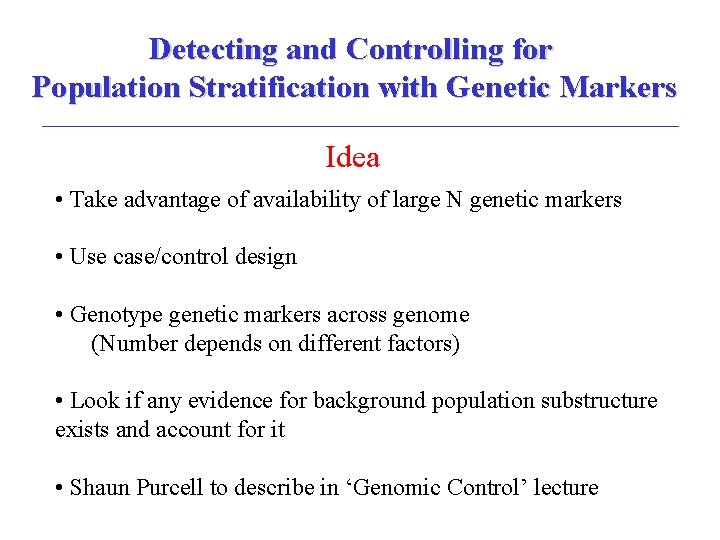 Detecting and Controlling for Population Stratification with Genetic Markers

Idea

• Take advantage of availability of large N genetic markers

• Use case/control design

• Genotype genetic markers across genome
(Number depends on different factors)

• Look if any evidence for background population substructure exists and account for it

• Shaun Purcell to describe in ‘Genomic Control’ lecture